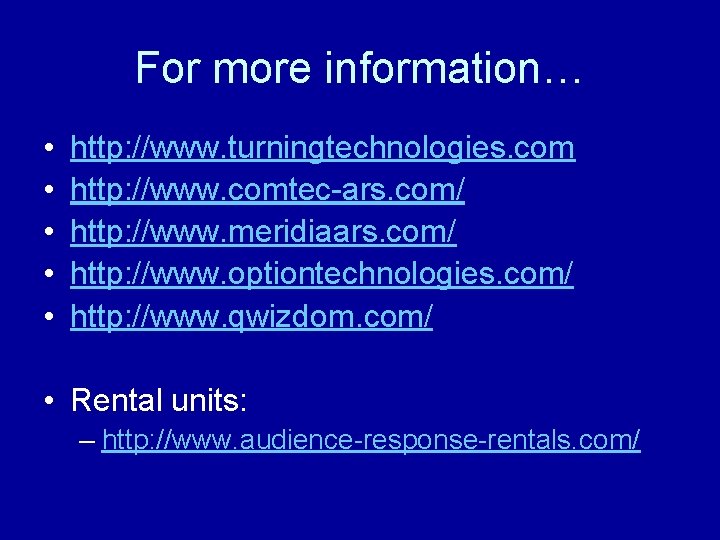 For more information…

• http://www.turningtechnologies.com
• http://www.comtec-ars.com/
• http://www.meridiaars.com/
• http://www.optiontechnologies.com/
• http://www.qwizdom.com/

• Rental units:
– http://www.audience-response-rentals.com/